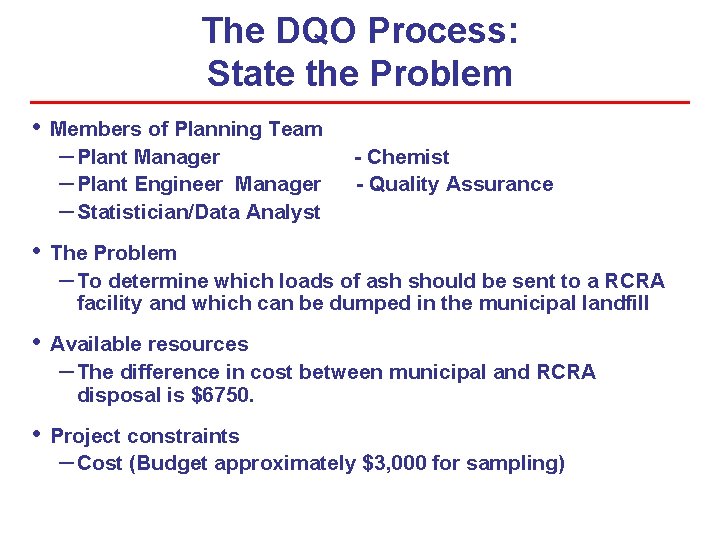 The DQO Process: State the Problem

• Members of Planning Team
– Plant Manager - Chemist
– Plant Engineer Manager - Quality Assurance
– Statistician/Data Analyst

• The Problem
– To determine which loads of ash should be sent to a RCRA facility and which can be dumped in the municipal landfill

• Available resources
– The difference in cost between municipal and RCRA disposal is \$6750.

• Project constraints
– Cost (Budget approximately \$3,000 for sampling)